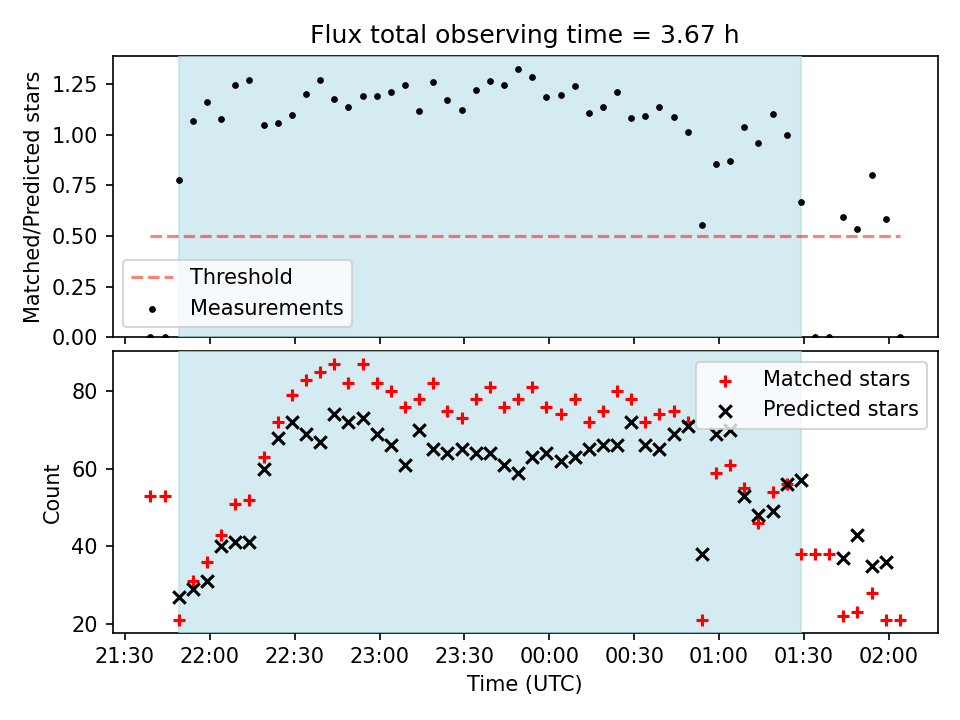 Flux total observing time = 3.67 h

Matched/Predicted stars

1.25
1.00
0.75
0.50
0.25
0.00

Threshold
Measurements

Count

80
60
40
20

Matched stars
Predicted stars

21:30
22:00
22:30
23:00
23:30
00:00
00:30
01:00
01:30
02:00

Time (UTC)